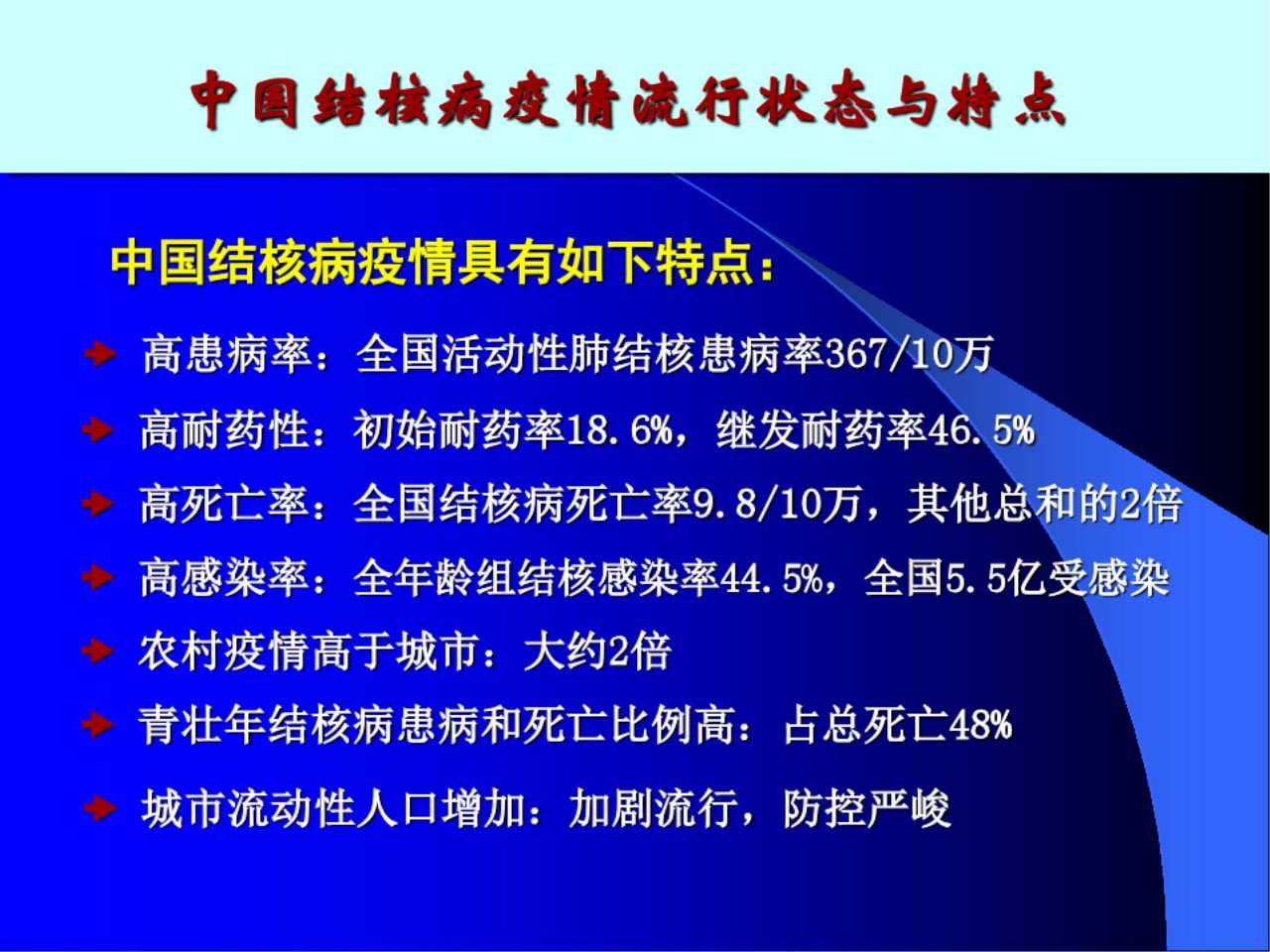 中国结核病疫情流行状态与特点

中国结核病疫情具有如下特点：

高患病率：全国活动性肺结核患病率367/10万

高耐药性：初始耐药率18.6%，继发耐药率46.5%

高死亡率：全国结核病死亡率9.8/10万，其他总和的2倍

高感染率：全年龄组结核感染率44.5%，全国5.5亿受感染

农村疫情高于城市：大约2倍

青壮年结核病患病和死亡比例高：占总死亡48%

城市流动性人口增加：加剧流行，防控严峻